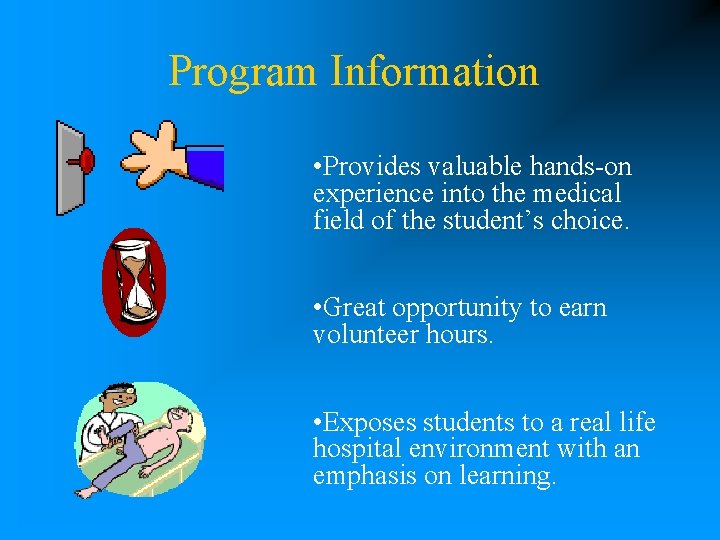 Program Information

•Provides valuable hands-on experience into the medical field of the student’s choice.

•Great opportunity to earn volunteer hours.

•Exposes students to a real life hospital environment with an emphasis on learning.